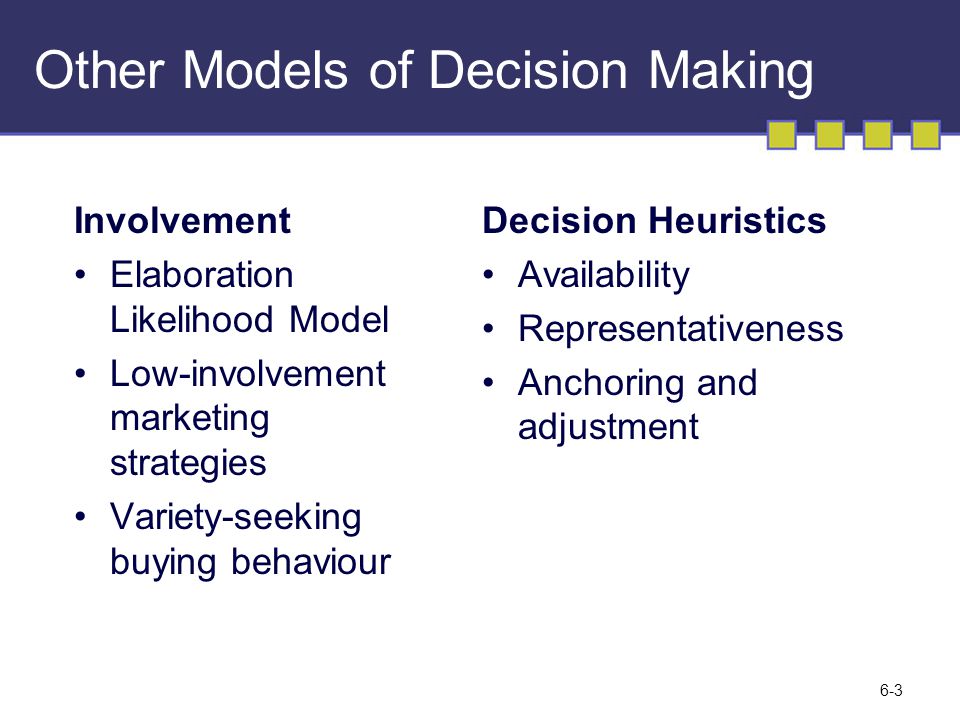 Other Models of Decision Making

Involvement
• Elaboration Likelihood Model
• Low-involvement marketing strategies
• Variety-seeking buying behaviour

Decision Heuristics
• Availability
• Representativeness
• Anchoring and adjustment

6-3